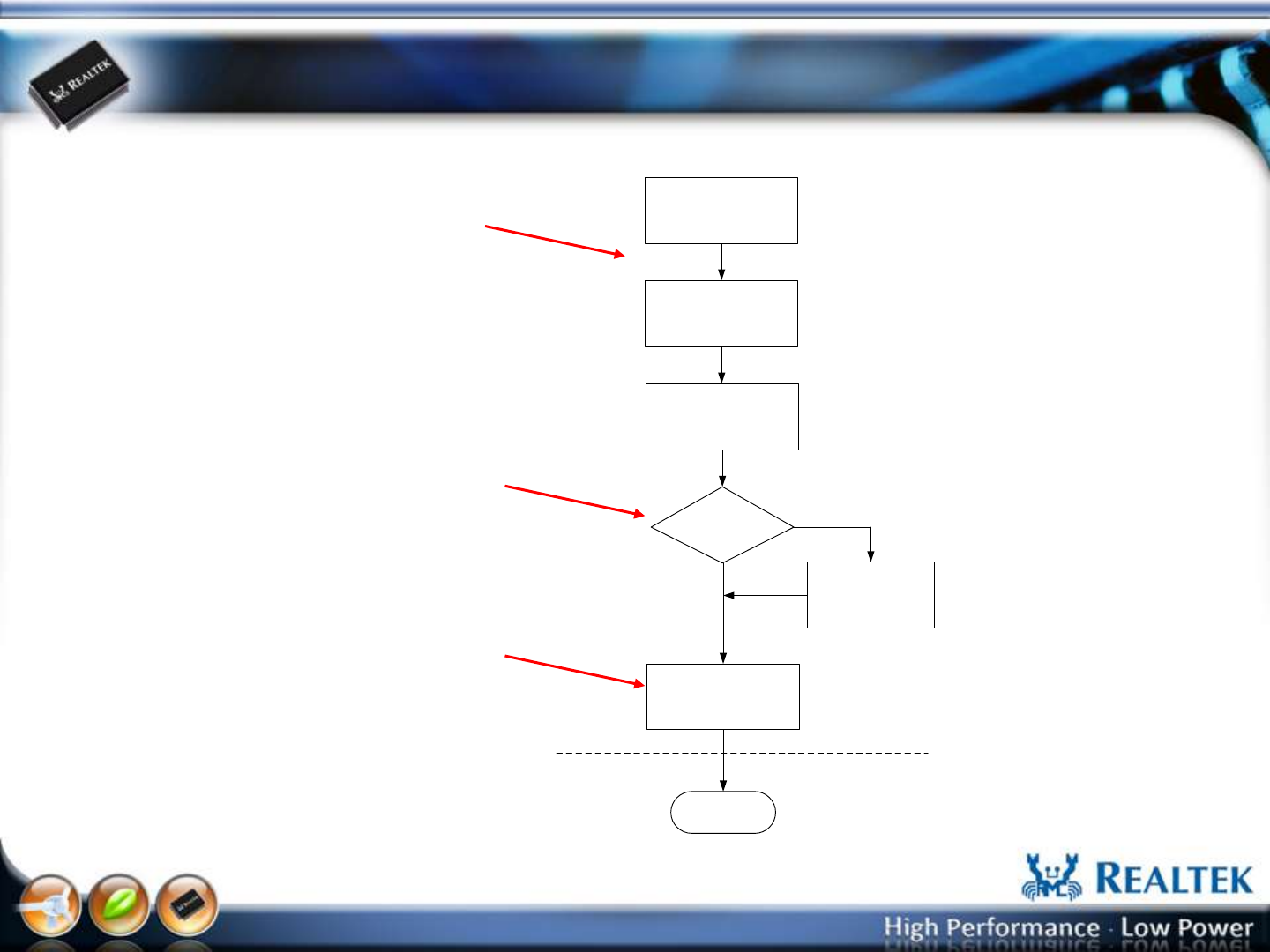 REALTEK

REALTEK

High Performance · Low Power